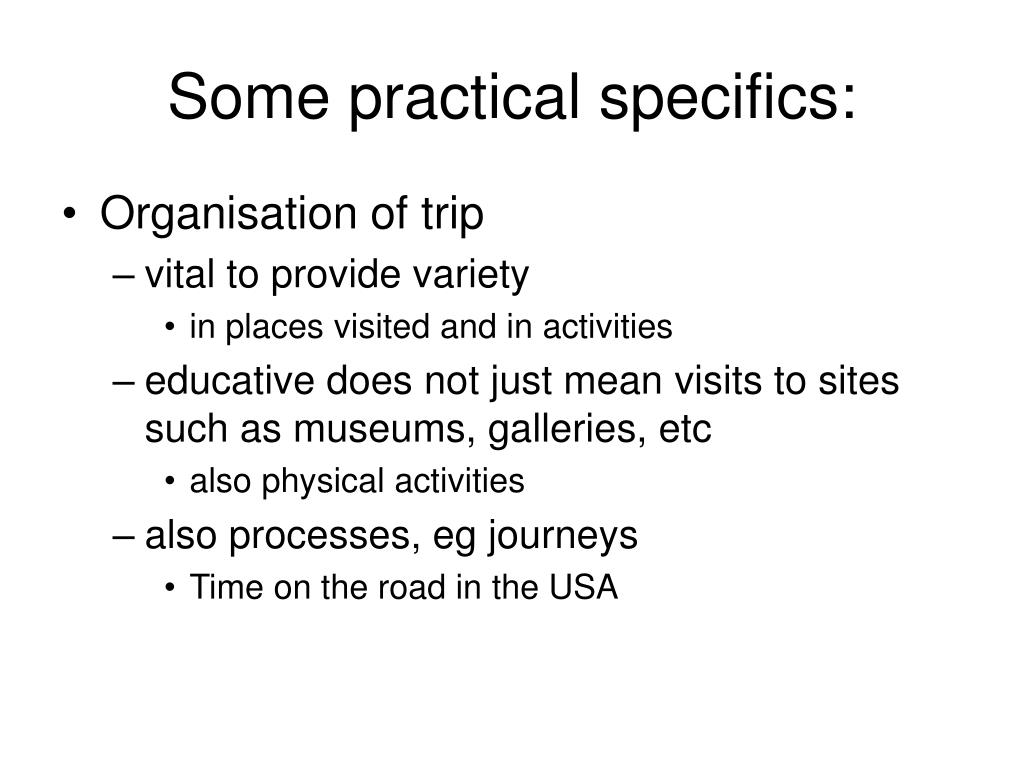 Some practical specifics:

• Organisation of trip
– vital to provide variety
• in places visited and in activities
– educative does not just mean visits to sites such as museums, galleries, etc
• also physical activities
– also processes, eg journeys
• Time on the road in the USA